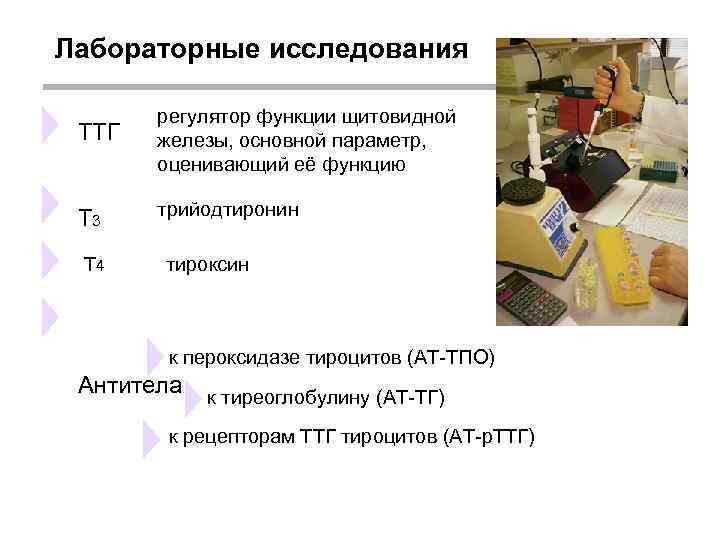 Лабораторные исследования

ТТГ регулятор функции щитовидной железы, основной параметр, оценивающий её функцию

Т3 трийодтиронин

Т4 тироксин

Антитела

к пероксидазе тироцитов (АТ-ТПО)

к тиреоглобулину (АТ-ТГ)

к рецепторам ТТГ тироцитов (АТ-рТТГ)